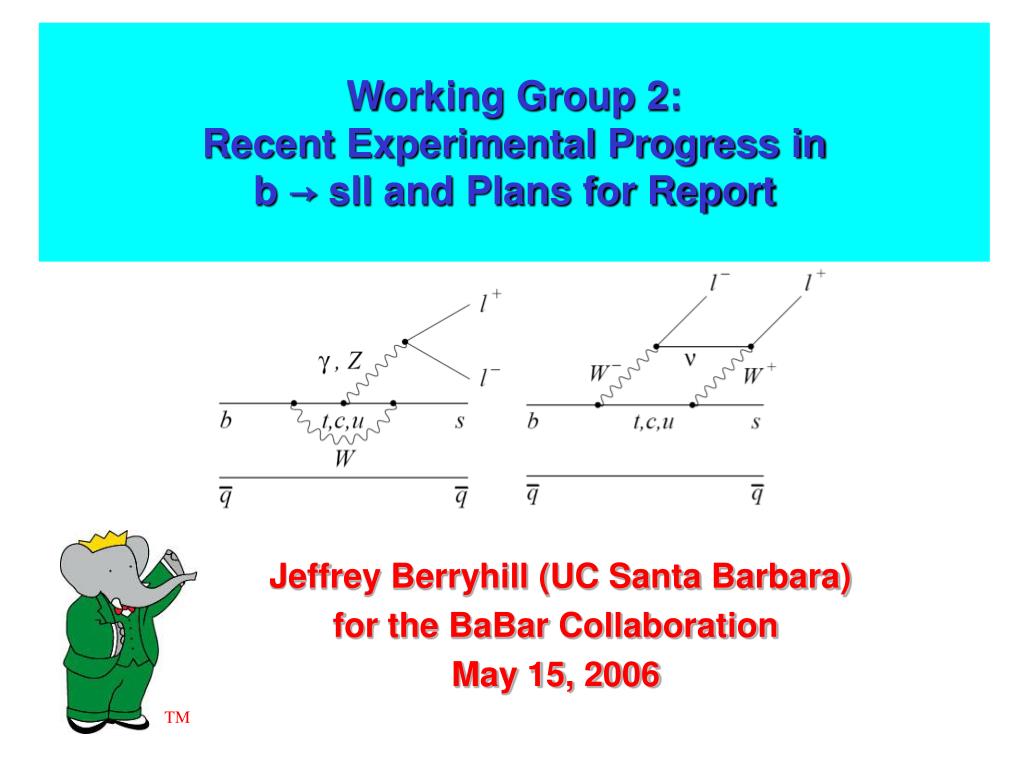 Working Group 2:
Recent Experimental Progress in b → sll and Plans for Report

$l^+$
$\gamma, Z$
$l^-$
$b$
$t,c,u$
$s$
$W$
$\overline{q}$
$\overline{q}$

$l^-$
$l^+$
$W^-$
$\nu$
$W^+$
$b$
$t,c,u$
$s$
$\overline{q}$
$\overline{q}$

Jeffrey Berryhill (UC Santa Barbara)
for the BaBar Collaboration
May 15, 2006

TM